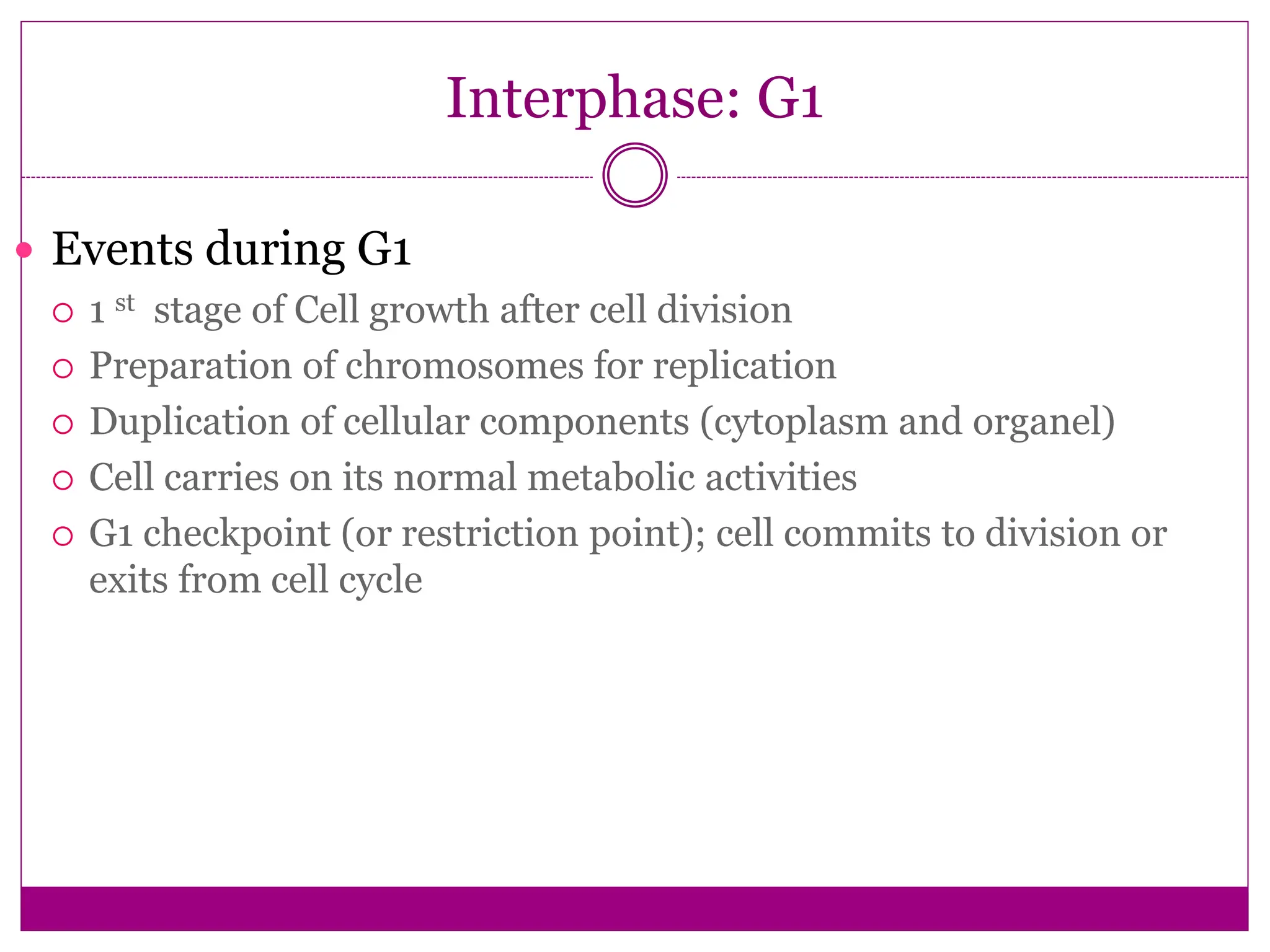 Interphase: G1

Events during G1

1 st stage of Cell growth after cell division

Preparation of chromosomes for replication

Duplication of cellular components (cytoplasm and organel)

Cell carries on its normal metabolic activities

G1 checkpoint (or restriction point); cell commits to division or exits from cell cycle